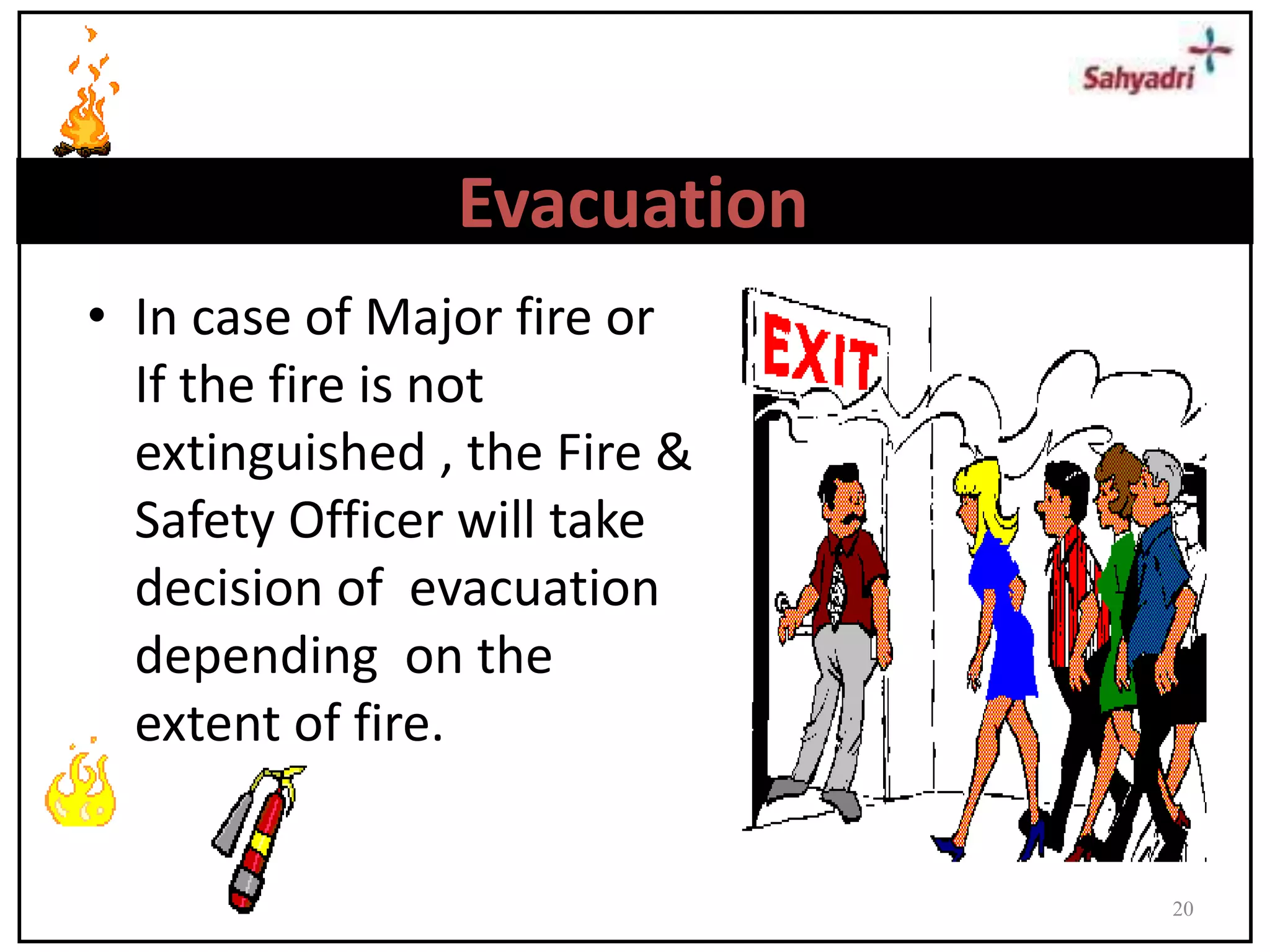 Sahyadri

Evacuation

• In case of Major fire or If the fire is not extinguished , the Fire & Safety Officer will take decision of evacuation depending on the extent of fire.

EXIT

20